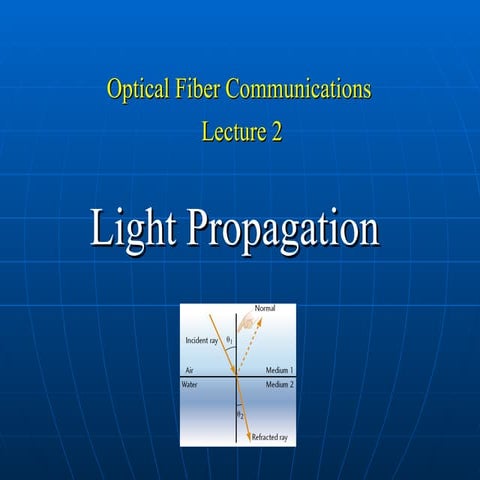 Optical Fiber Communications

Lecture 2

Light Propagation

Normal

Incident ray

$\theta_1$

Air

Medium 1

Water

Medium 2

$\theta_2$

Refracted ray